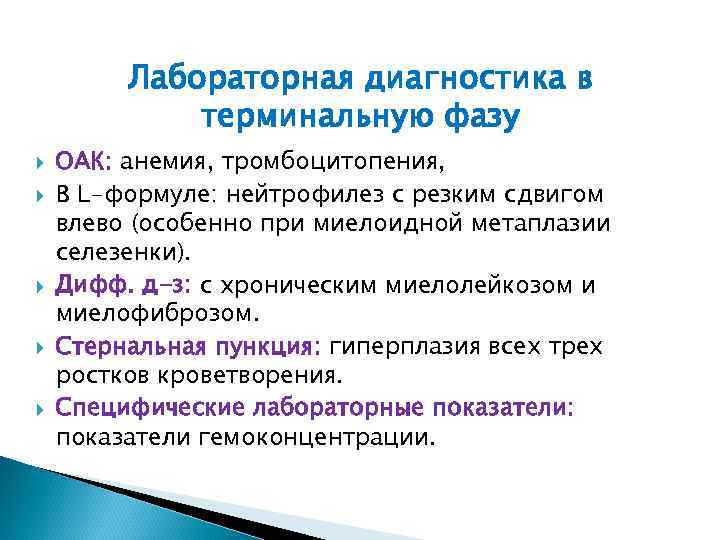 Лабораторная диагностика в терминальную фазу

ОАК: анемия, тромбоцитопения,

В L-формуле: нейтрофилез с резким сдвигом влево (особенно при миелоидной метаплазии селезенки).

Дифф. д-з: с хроническим миелолейкозом и миелофиброзом.

Стернальная пункция: гиперплазия всех трех ростков кроветворения.

Специфические лабораторные показатели: показатели гемоконцентрации.